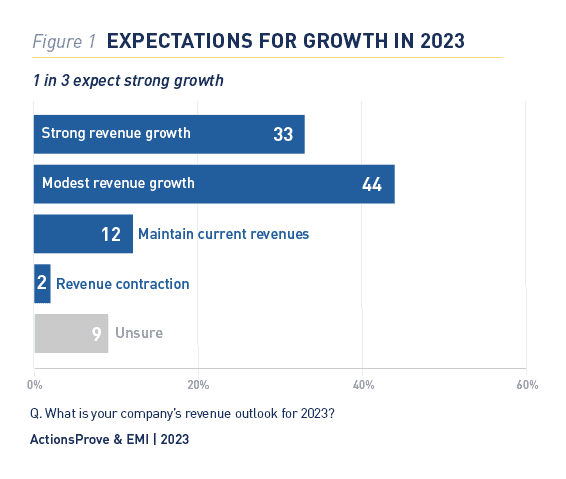 Figure 1 EXPECTATIONS FOR GROWTH IN 2023

1 in 3 expect strong growth

Strong revenue growth 33

Modest revenue growth 44

12 Maintain current revenues

2 Revenue contraction

9 Unsure

0% 20% 40% 60%

Q. What is your company's revenue outlook for 2023?

ActionsProve & EMI | 2023